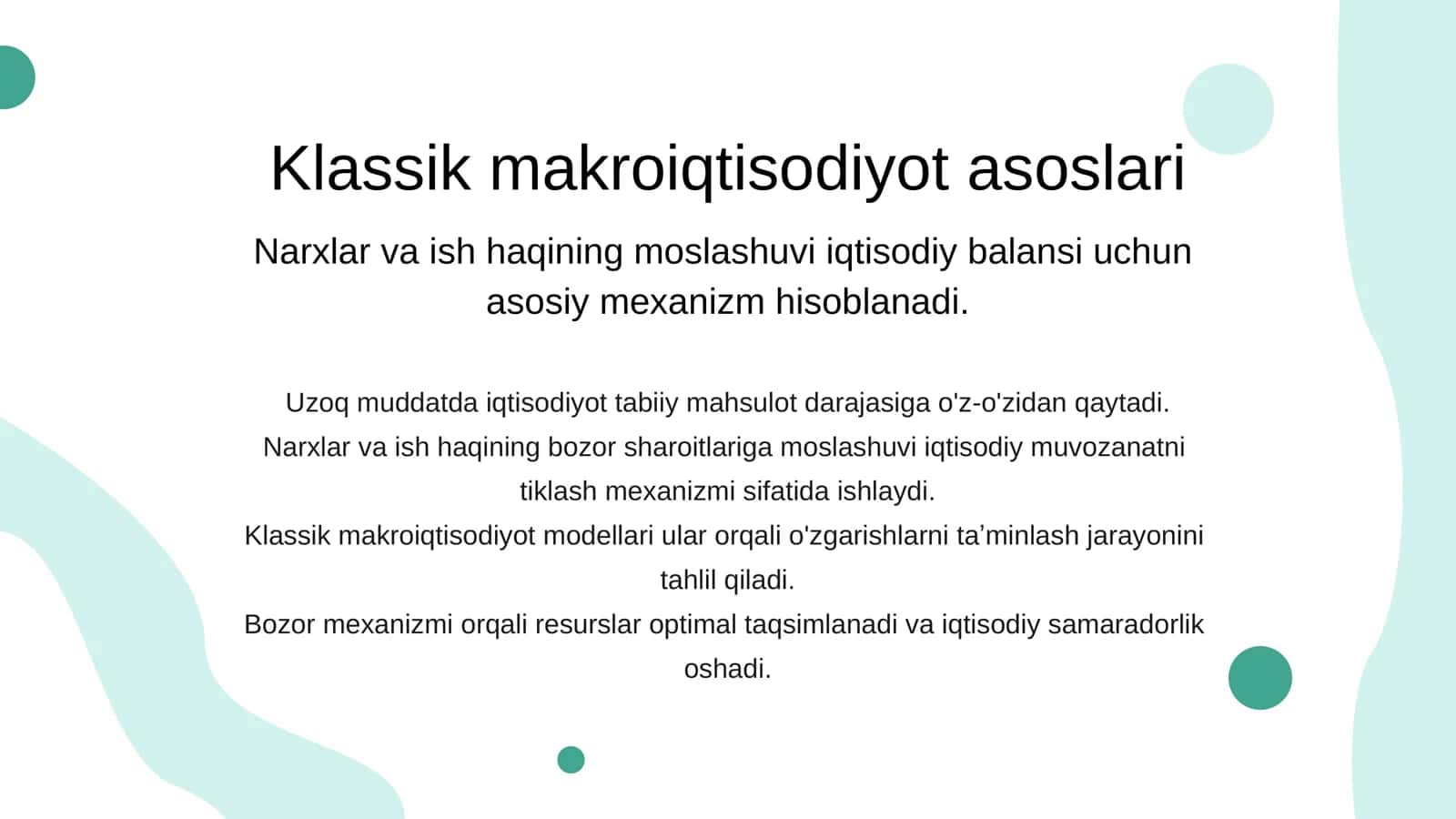 Klassik makroiqtisodiyot asoslari

Narxlar va ish haqining moslashuvi iqtisodiy balansi uchun asosiy mexanizm hisoblanadi.

Uzoq muddatda iqtisodiyot tabiiy mahsulot darajasiga o'z-o'zidan qaytadi.
Narxlar va ish haqining bozor sharoitlariga moslashuvi iqtisodiy muvozanatni tiklash mexanizmi sifatida ishlaydi.
Klassik makroiqtisodiyot modellari ular orqali o'zgarishlarni ta’minlash jarayonini tahlil qiladi.
Bozor mexanizmi orqali resurslar optimal taqsimlanadi va iqtisodiy samaradorlik oshadi.